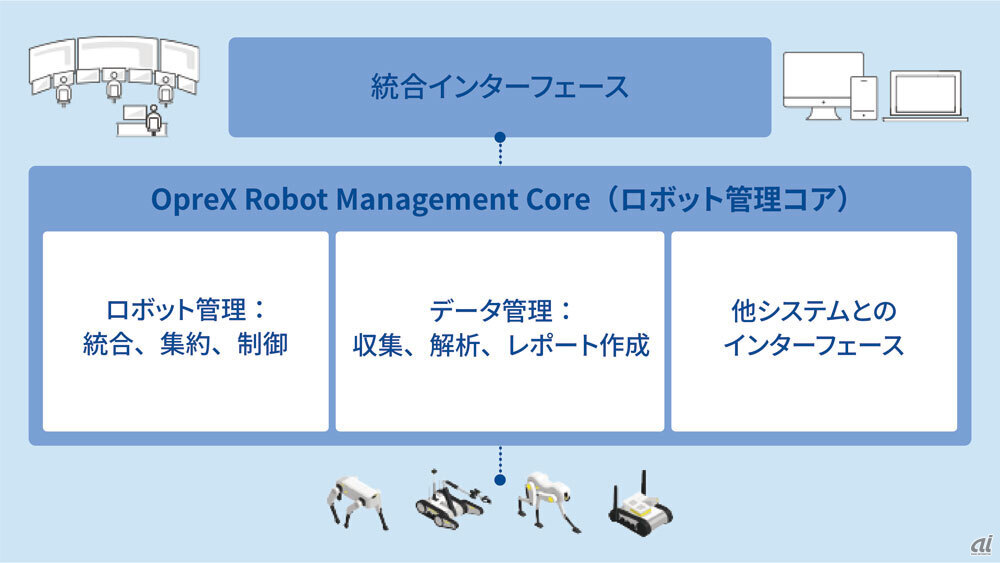 統合インターフェース

OpreX Robot Management Core（ロボット管理コア）

ロボット管理：
統合、集約、制御

データ管理：
収集、解析、レポート作成

他システムとの
インターフェース

ai